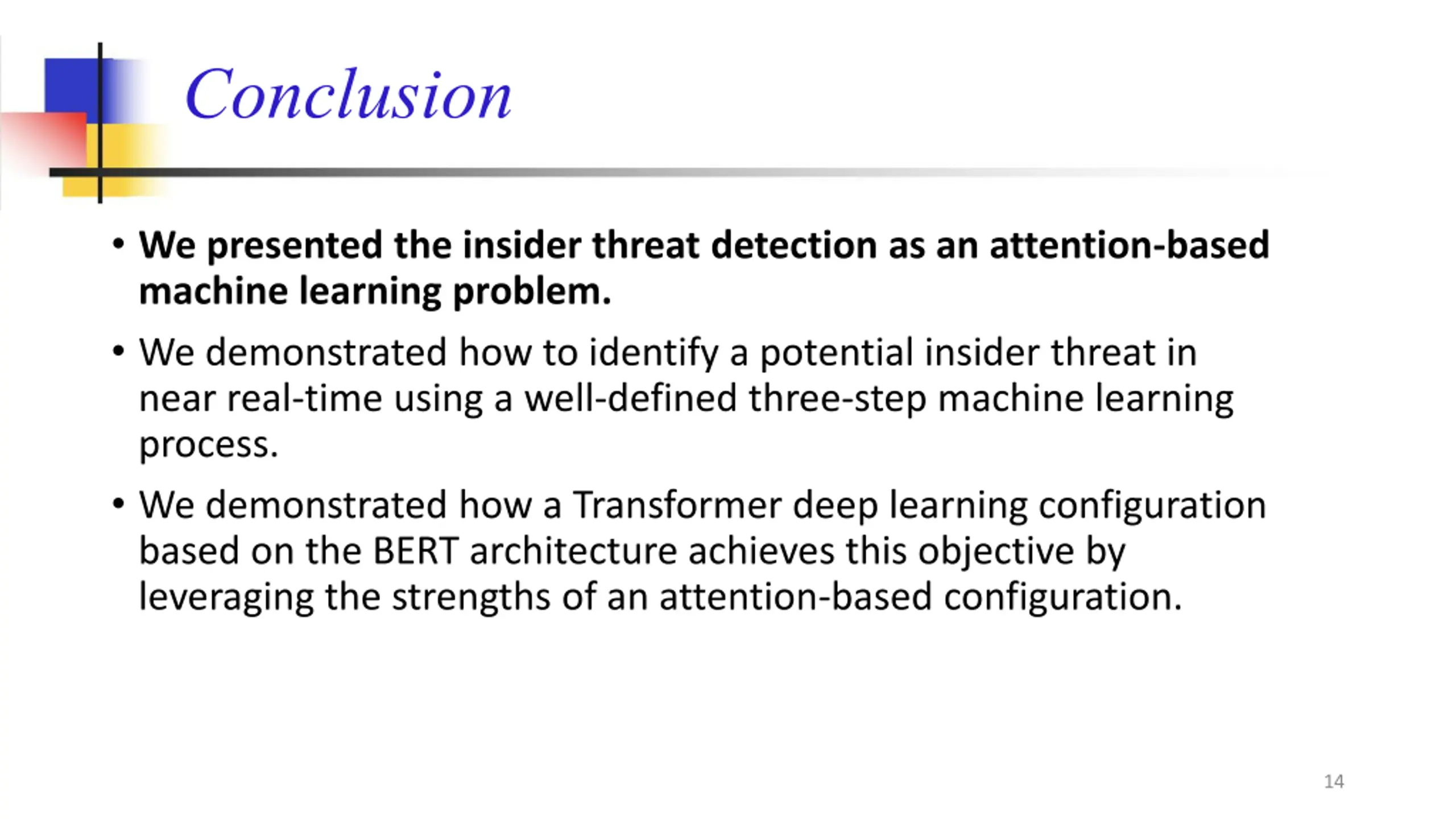 Conclusion

• We presented the insider threat detection as an attention-based machine learning problem.

• We demonstrated how to identify a potential insider threat in near real-time using a well-defined three-step machine learning process.

• We demonstrated how a Transformer deep learning configuration based on the BERT architecture achieves this objective by leveraging the strengths of an attention-based configuration.

14